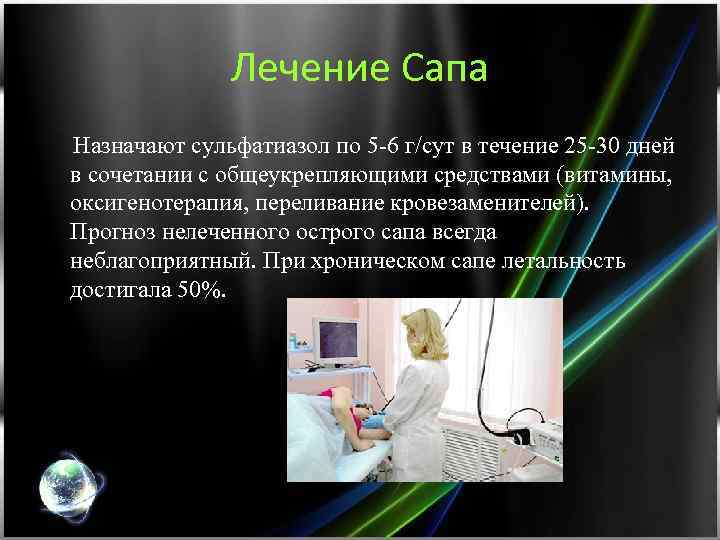 Лечение Сапа

Назначают сульфатиазол по 5-6 г/сут в течение 25-30 дней в сочетании с общеукрепляющими средствами (витамины, оксигенотерапия, переливание кровезаменителей). Прогноз нелеченного острого сапа всегда неблагоприятный. При хроническом сапе летальность достигала 50%.